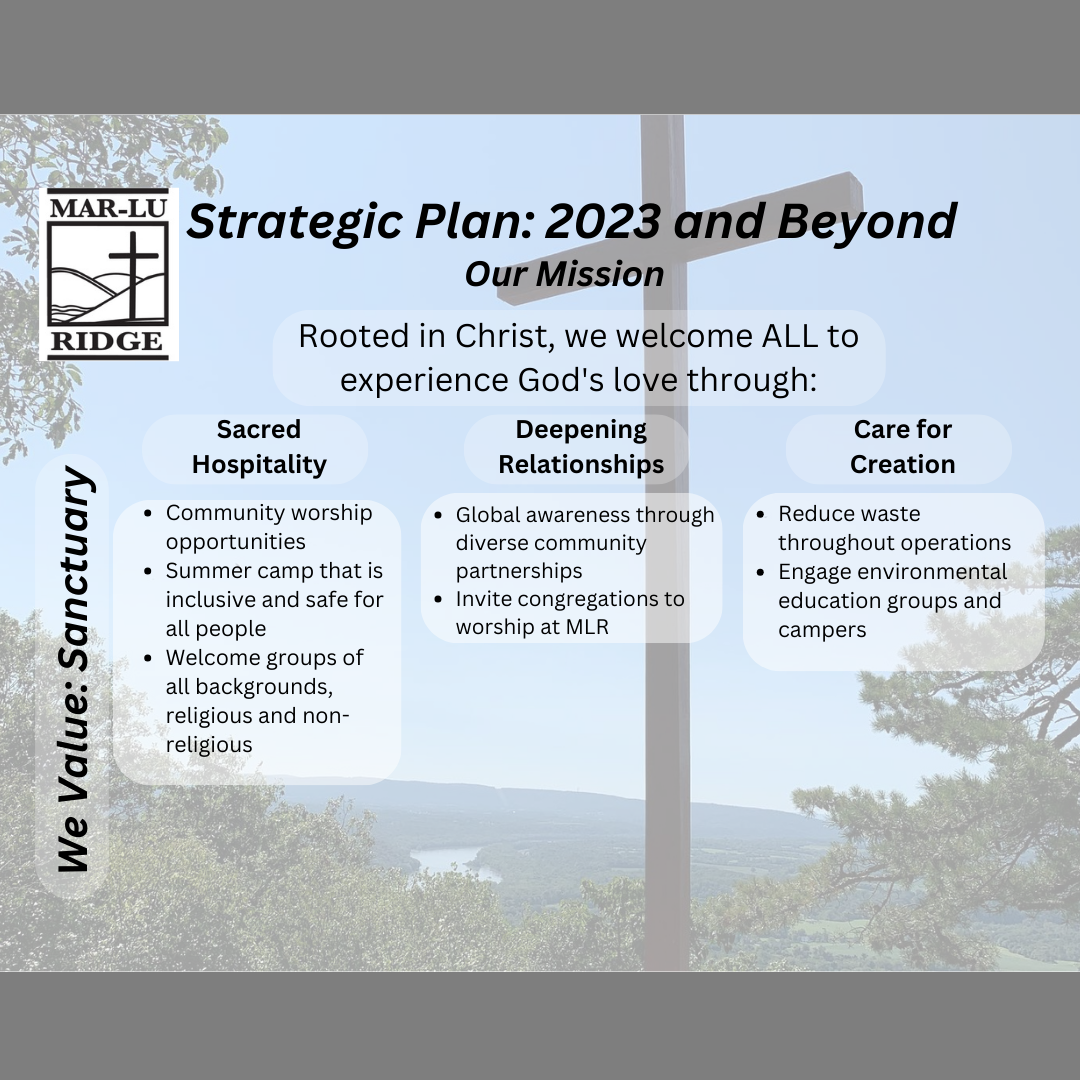 MAR-LU
RIDGE

Strategic Plan: 2023 and Beyond
Our Mission

Rooted in Christ, we welcome ALL to experience God's love through:

We Value: Sanctuary

Sacred Hospitality

- Community worship opportunities
- Summer camp that is inclusive and safe for all people
- Welcome groups of all backgrounds, religious and non-religious

Deepening Relationships

- Global awareness through diverse community partnerships
- Invite congregations to worship at MLR

Care for Creation

- Reduce waste throughout operations
- Engage environmental education groups and campers